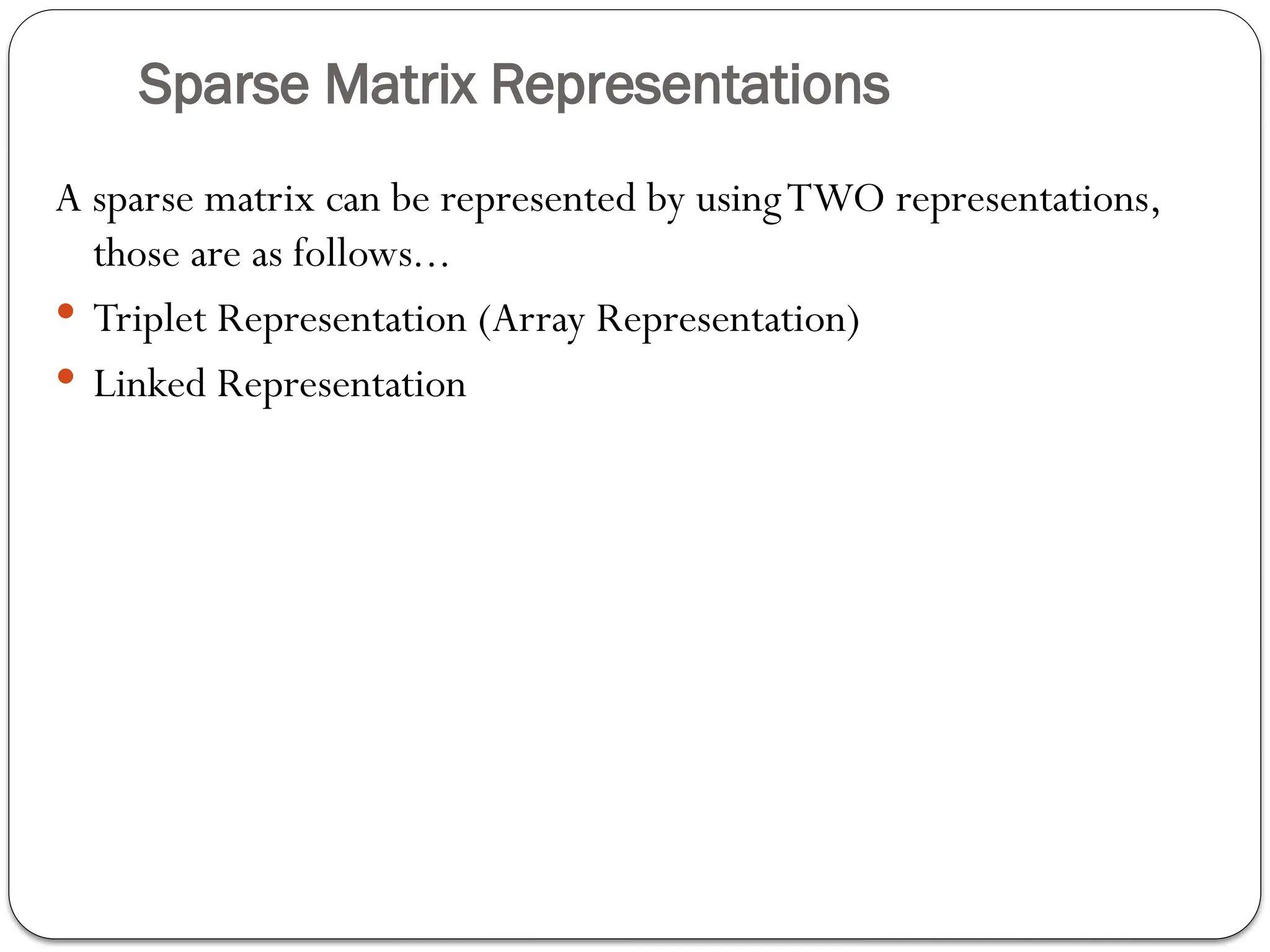 Sparse Matrix Representations

A sparse matrix can be represented by using TWO representations, those are as follows...

• Triplet Representation (Array Representation)
• Linked Representation